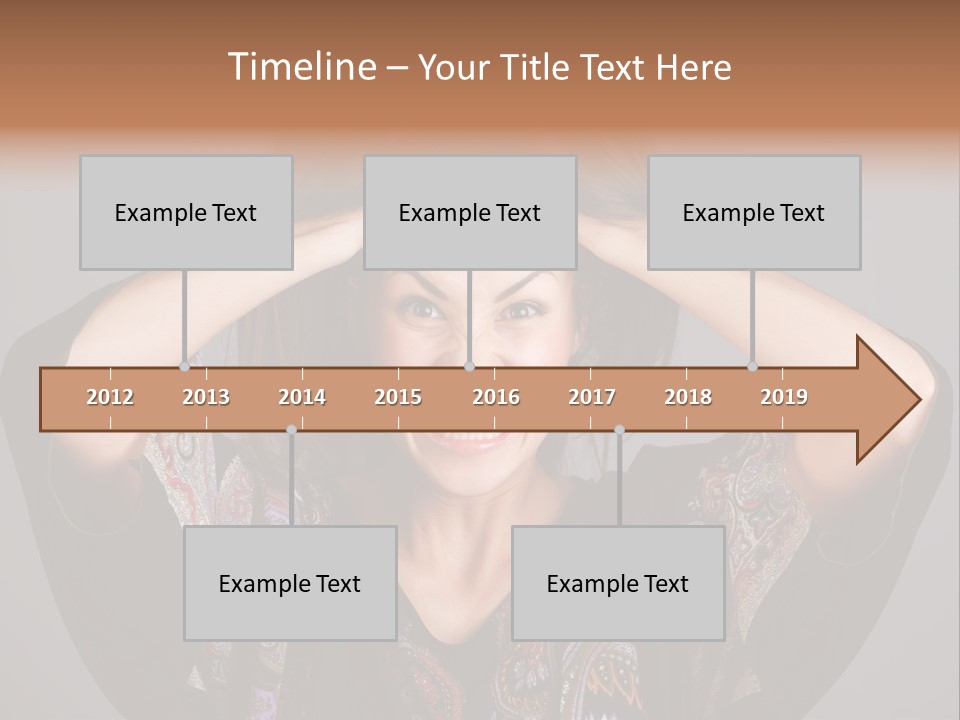 Timeline – Your Title Text Here

Example Text

Example Text

Example Text

2012 2013 2014 2015 2016 2017 2018 2019

Example Text

Example Text